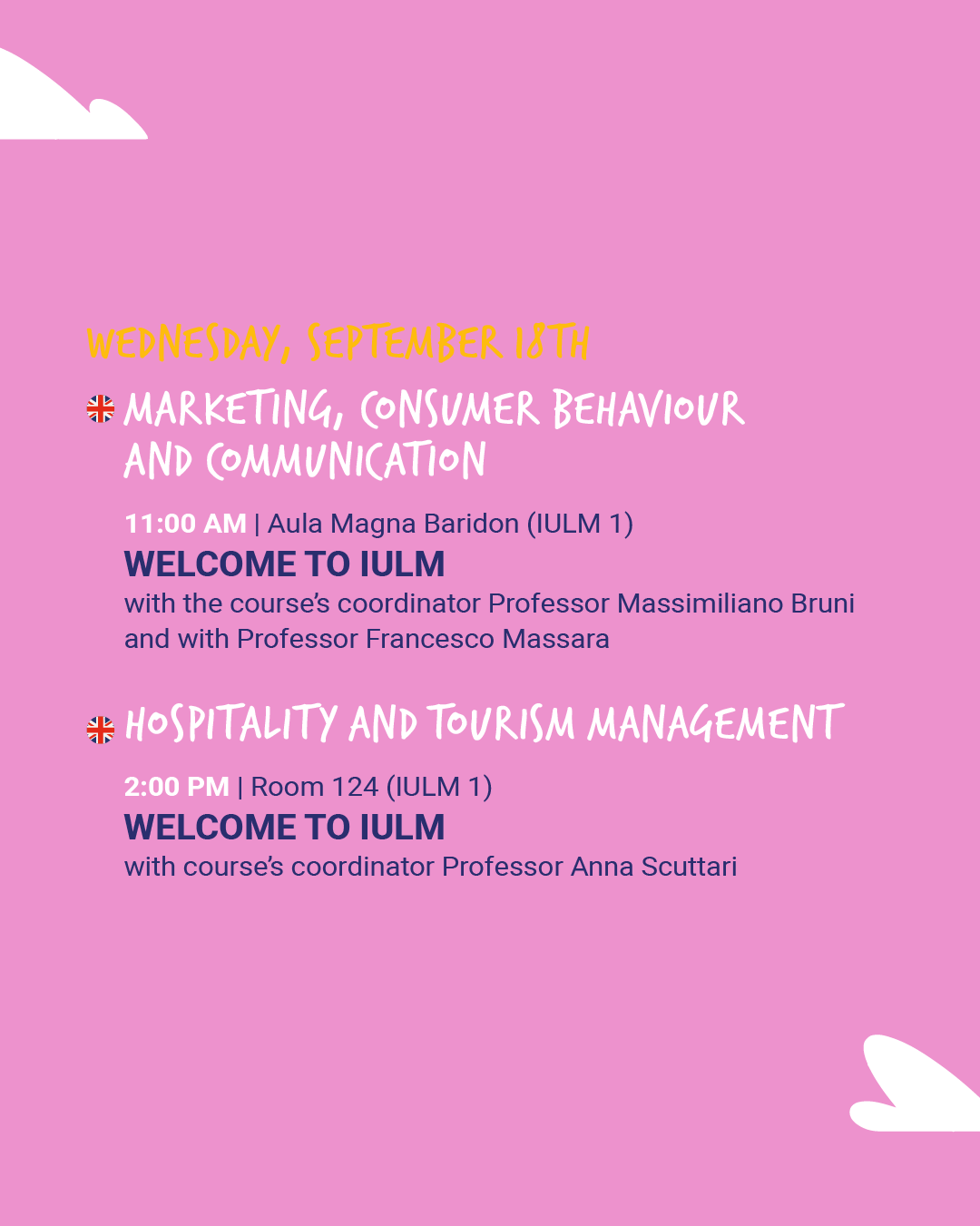 WEDNESDAY, SEPTEMBER 18TH

MARKETING, CONSUMER BEHAVIOUR AND COMMUNICATION

11:00 AM | Aula Magna Baridon (IULM 1)
WELCOME TO IULM
with the course's coordinator Professor Massimiliano Bruni and with Professor Francesco Massara

HOSPITALITY AND TOURISM MANAGEMENT

2:00 PM | Room 124 (IULM 1)
WELCOME TO IULM
with course's coordinator Professor Anna Scuttari